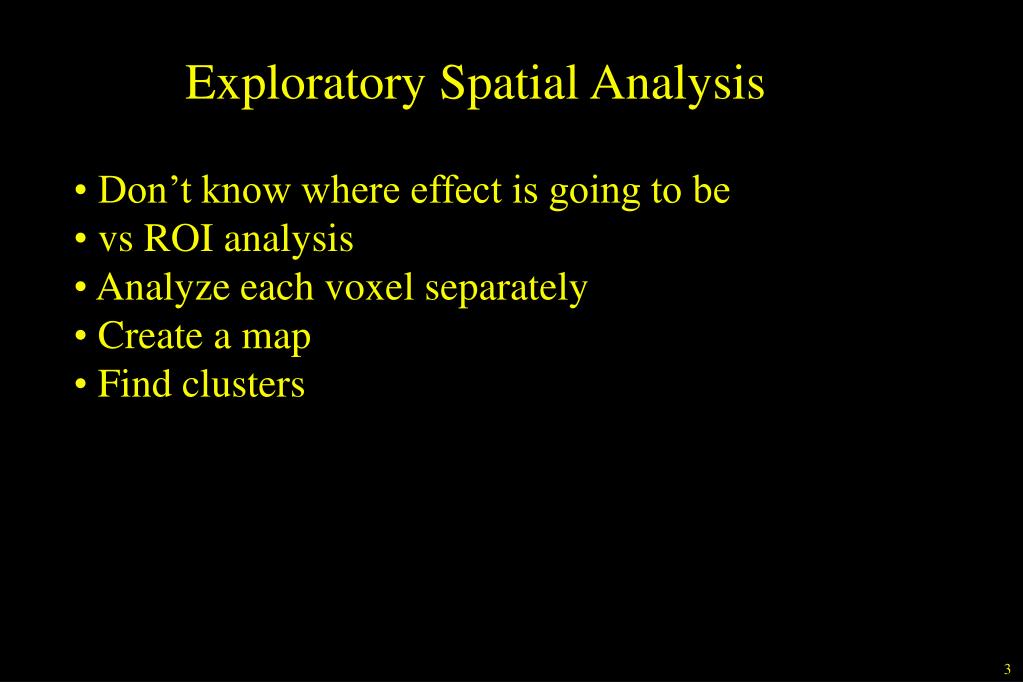 Exploratory Spatial Analysis

• Don’t know where effect is going to be
• vs ROI analysis
• Analyze each voxel separately
• Create a map
• Find clusters

3